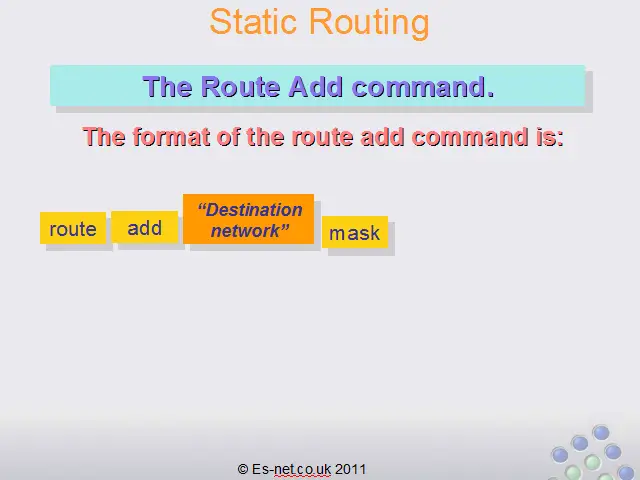 Static Routing

The Route Add command.

The format of the route add command is:

route add “Destination network” mask

© Es-net.co.uk 2011